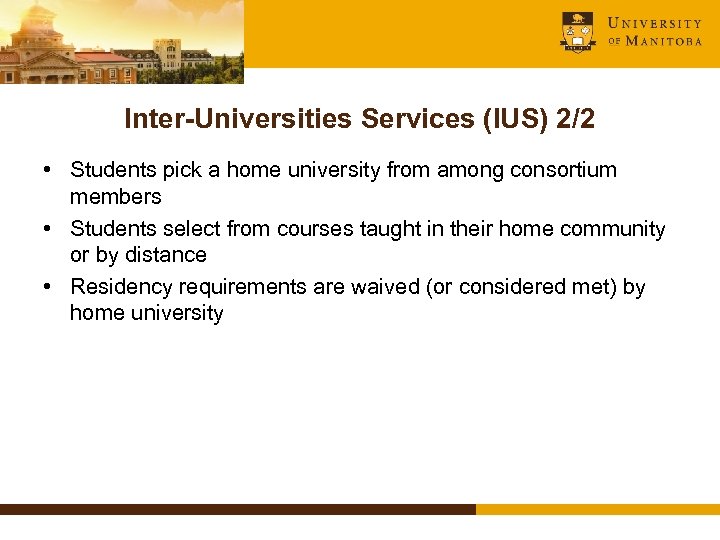 UNIVERSITY OF MANITOBA

Inter-Universities Services (IUS) 2/2

• Students pick a home university from among consortium members
• Students select from courses taught in their home community or by distance
• Residency requirements are waived (or considered met) by home university